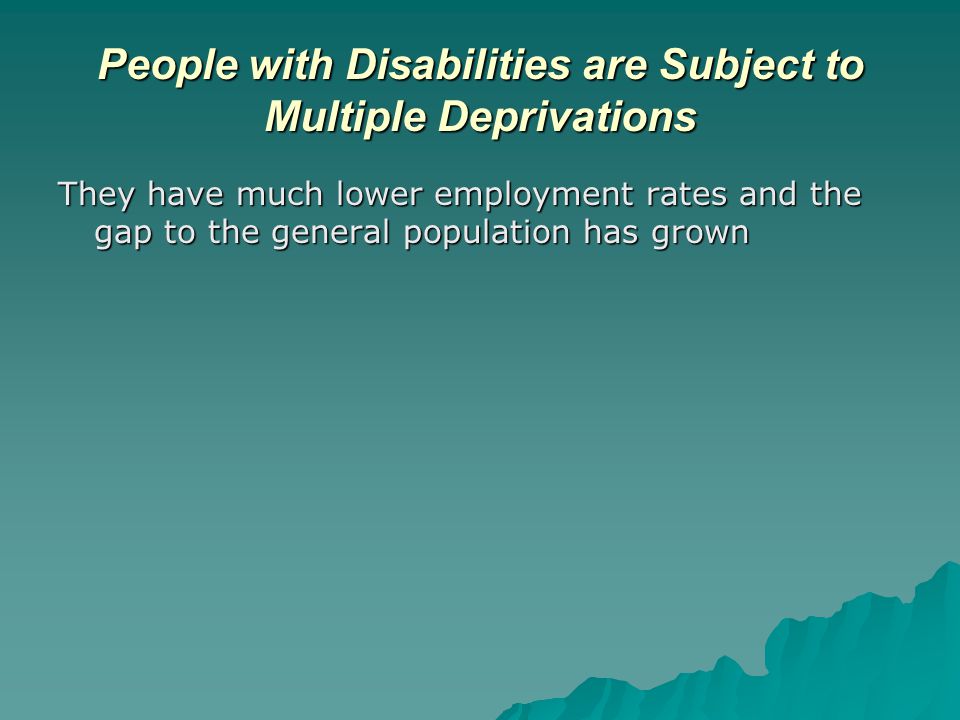 People with Disabilities are Subject to Multiple Deprivations

They have much lower employment rates and the gap to the general population has grown